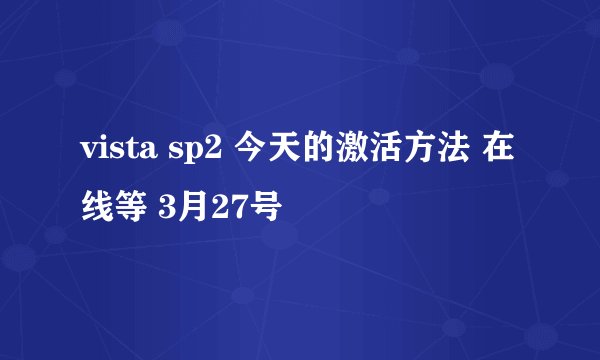 vista sp2 今天的激活方法 在线等 3月27号